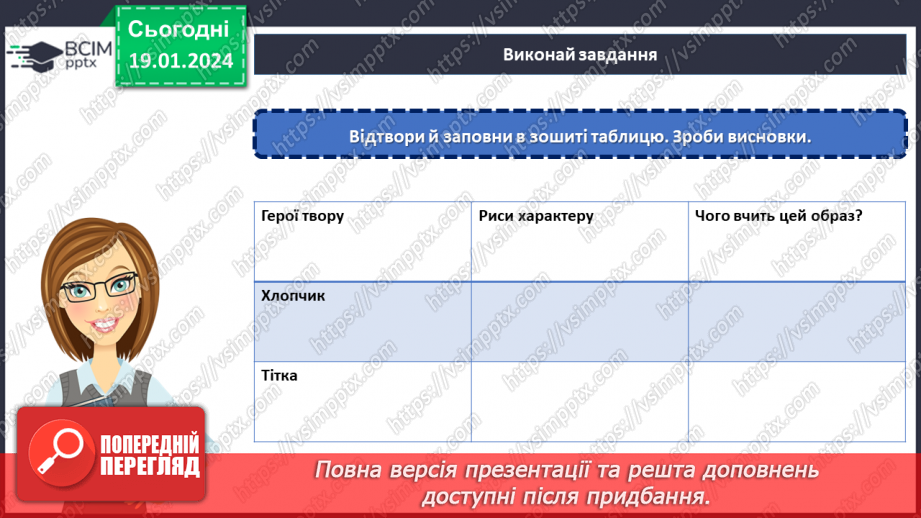 ВСІМ pptx

Сьогодні 19.01.2024

Виконай завдання

Відтвори й заповни в зошиті таблицю. Зроби висновки.

| Герої твору | Риси характеру | Чого вчить цей образ? |
|---|---|---|
| Хлопчик | | |
| Тітка | | |

https://vsimpptx.com

ПОПЕРЕДНІЙ ПЕРЕГЛЯД

Повна версія презентації та решта доповнень доступні після придбання.